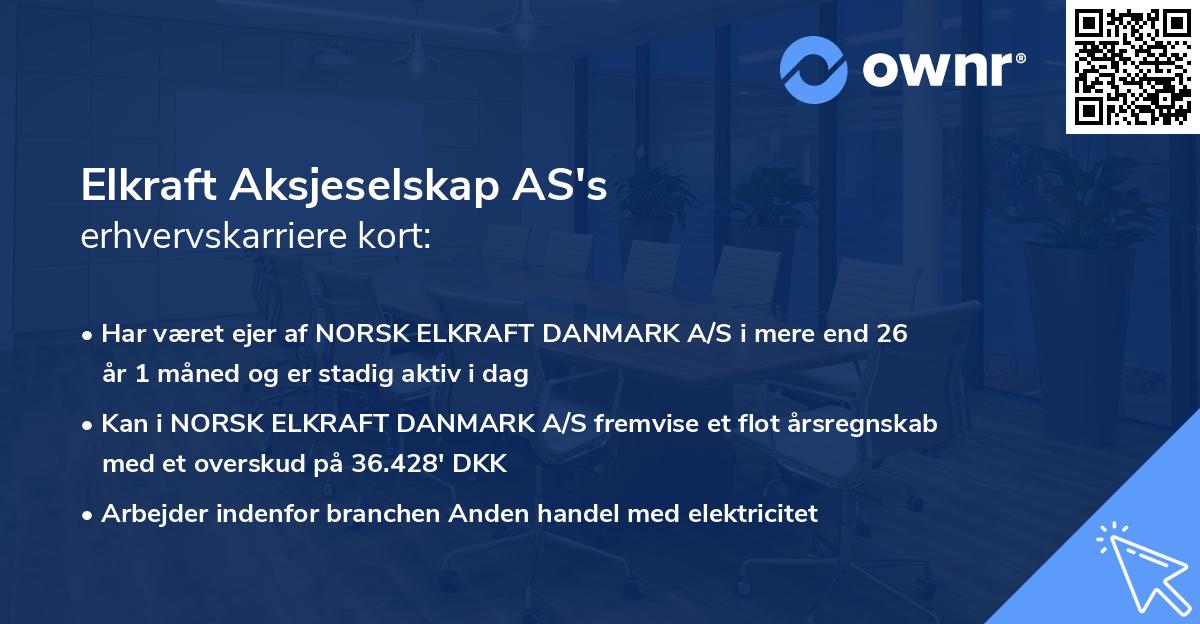 ownr®

Elkraft Aksjeselskap AS's
erhvervskarriere kort:

• Har været ejer af NORSK ELKRAFT DANMARK A/S i mere end 26 år 1 måned og er stadig aktiv i dag

• Kan i NORSK ELKRAFT DANMARK A/S fremvise et flot årsregnskab med et overskud på 36.428' DKK

• Arbejder indenfor branchen Anden handel med elektricitet